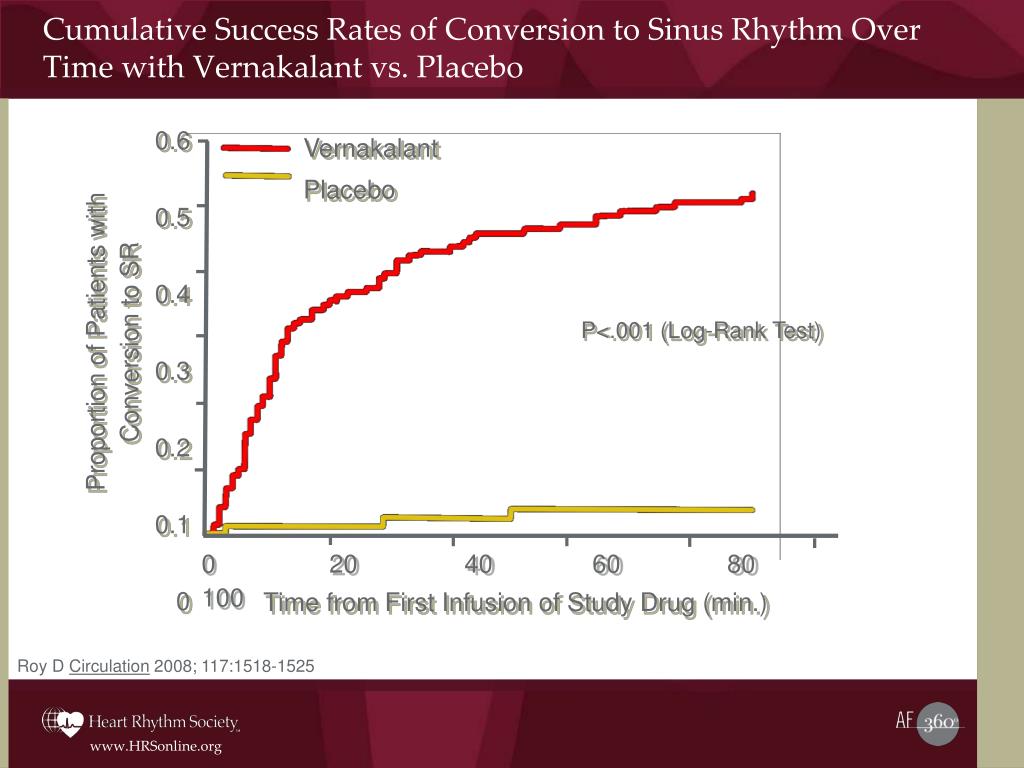 Cumulative Success Rates of Conversion to Sinus Rhythm Over Time with Vernakalant vs. Placebo

Vernakalant

Placebo

Proportion of Patients with Conversion to SR

0.6
0.5
0.4
0.3
0.2
0.1

P<.001 (Log-Rank Test)

0
20
40
60
80

0 100 Time from First Infusion of Study Drug (min.)

Roy D Circulation 2008; 117:1518-1525

Heart Rhythm Society
www.HRSonline.org

AF 360°